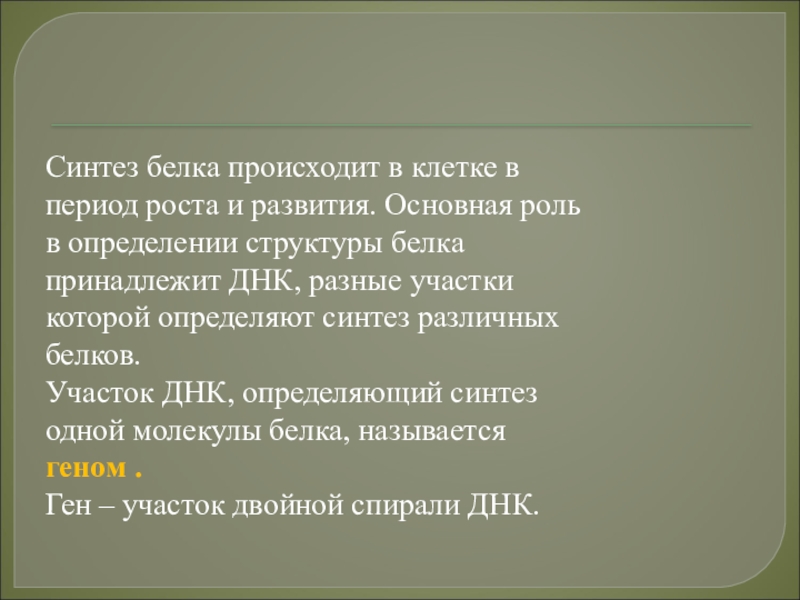 Синтез белка происходит в клетке в период роста и развития. Основная роль в определении структуры белка принадлежит ДНК, разные участки которой определяют синтез различных белков.
Участок ДНК, определяющий синтез одной молекулы белка, называется геном .
Ген – участок двойной спирали ДНК.